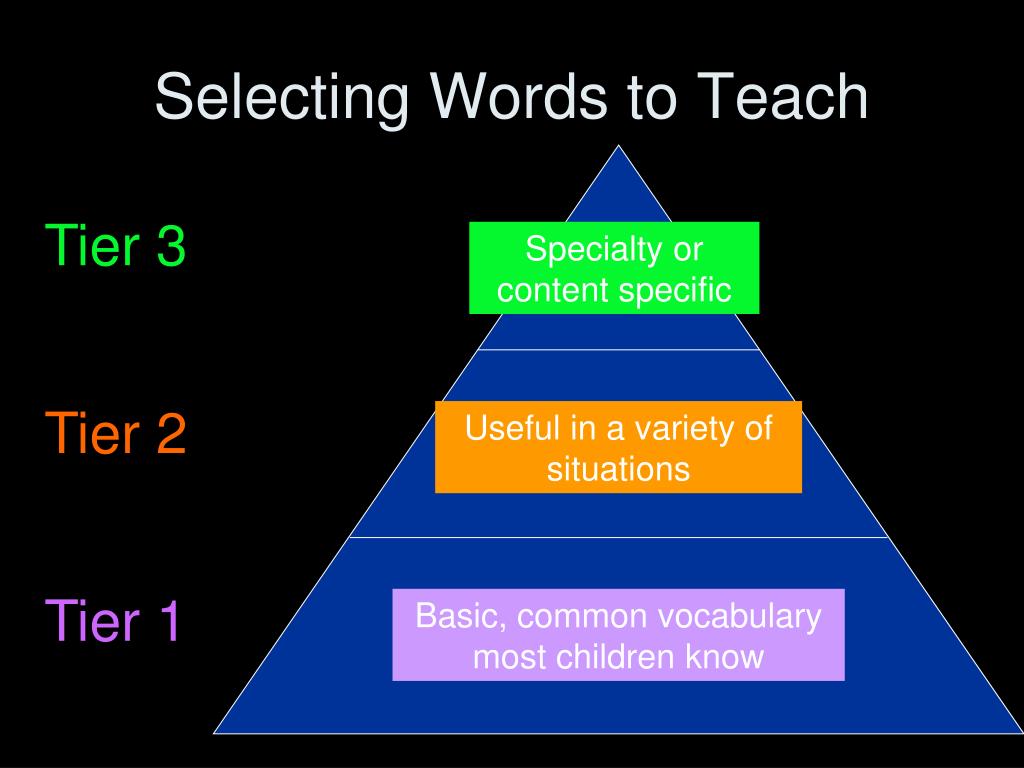 Selecting Words to Teach

Tier 3

Specialty or content specific

Tier 2

Useful in a variety of situations

Tier 1

Basic, common vocabulary most children know